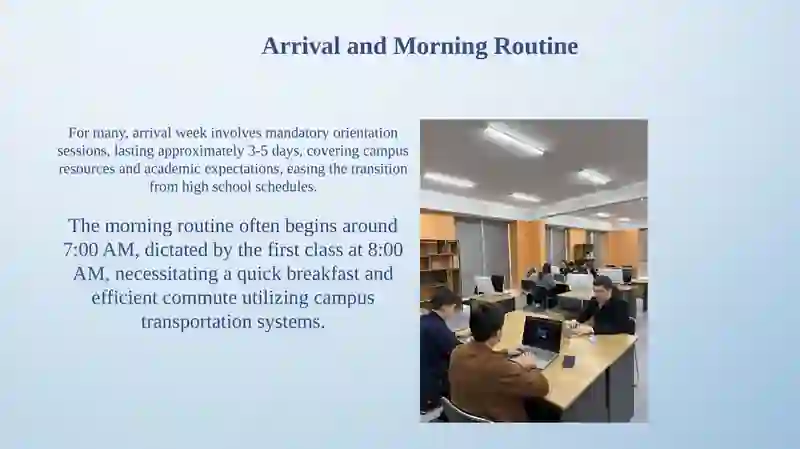 Arrival and Morning Routine

For many, arrival week involves mandatory orientation sessions, lasting approximately 3-5 days, covering campus resources and academic expectations, easing the transition from high school schedules.

The morning routine often begins around 7:00 AM, dictated by the first class at 8:00 AM, necessitating a quick breakfast and efficient commute utilizing campus transportation systems.